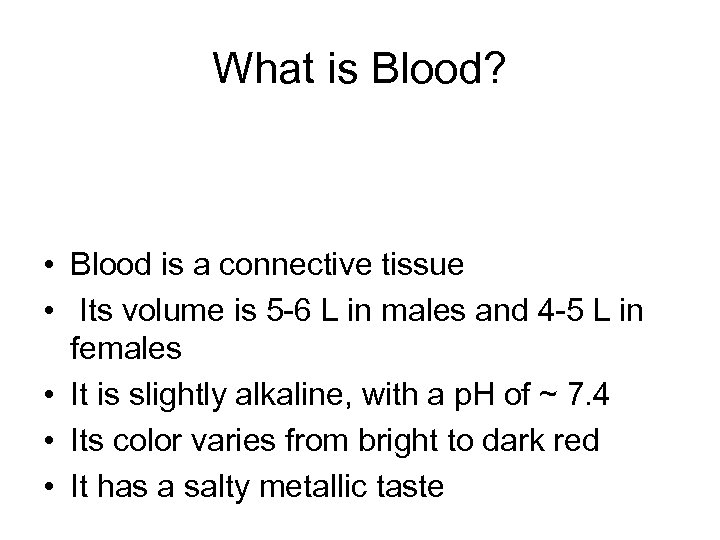 What is Blood?

• Blood is a connective tissue
• Its volume is 5-6 L in males and 4-5 L in females
• It is slightly alkaline, with a pH of ~ 7.4
• Its color varies from bright to dark red
• It has a salty metallic taste